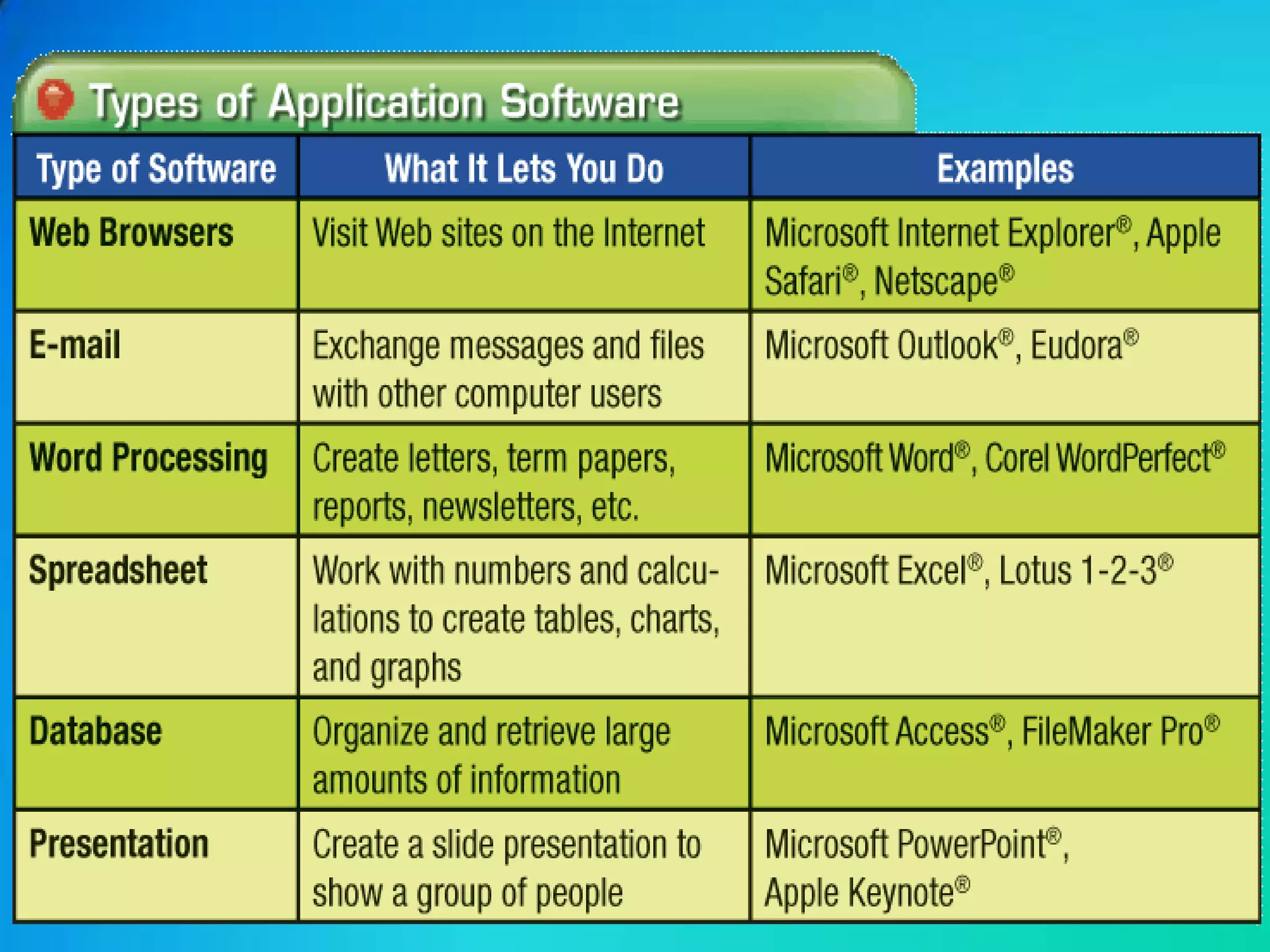 Types of Application Software

| Type of Software | What It Lets You Do | Examples |
|---|---|---|
| Web Browsers | Visit Web sites on the Internet | Microsoft Internet Explorer®, Apple Safari®, Netscape® |
| E-mail | Exchange messages and files with other computer users | Microsoft Outlook®, Eudora® |
| Word Processing | Create letters, term papers, reports, newsletters, etc. | Microsoft Word®, Corel WordPerfect® |
| Spreadsheet | Work with numbers and calculations to create tables, charts, and graphs | Microsoft Excel®, Lotus 1-2-3® |
| Database | Organize and retrieve large amounts of information | Microsoft Access®, FileMaker Pro® |
| Presentation | Create a slide presentation to show a group of people | Microsoft PowerPoint®, Apple Keynote® |